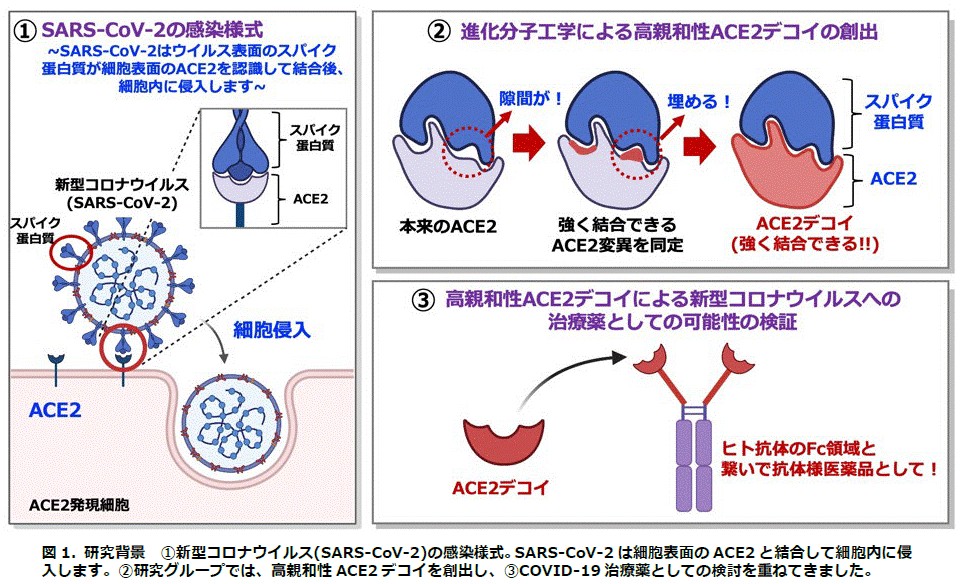 ① SARS-CoV-2の感染様式
~SARS-CoV-2はウイルス表面のスパイク蛋白質が細胞表面のACE2を認識して結合後、細胞内に侵入します~

スパイク蛋白質
ACE2
新型コロナウイルス (SARS-CoV-2)
スパイク蛋白質
細胞侵入
ACE2
ACE2発現細胞

② 進化分子工学による高親和性ACE2デコイの創出

隙間が！
埋める！
スパイク蛋白質
ACE2
本来のACE2
強く結合できるACE2変異を同定
ACE2デコイ (強く結合できる!!)

③ 高親和性ACE2デコイによる新型コロナウイルスへの治療薬としての可能性の検証

ACE2デコイ
ヒト抗体のFc領域と繋いで抗体様医薬品として！

図 1. 研究背景　①新型コロナウイルス(SARS-CoV-2)の感染様式。SARS-CoV-2 は細胞表面の ACE2 と結合して細胞内に侵入します。②研究グループでは、高親和性 ACE2 デコイを創出し、③COVID-19 治療薬としての検討を重ねてきました。